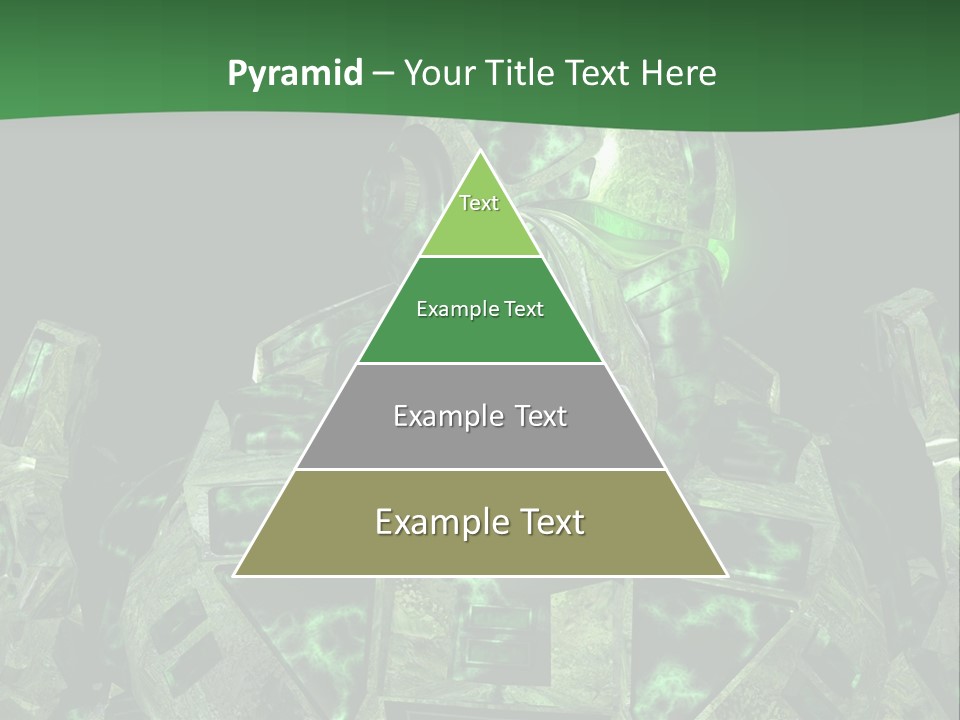 Pyramid – Your Title Text Here

Text

Example Text

Example Text

Example Text